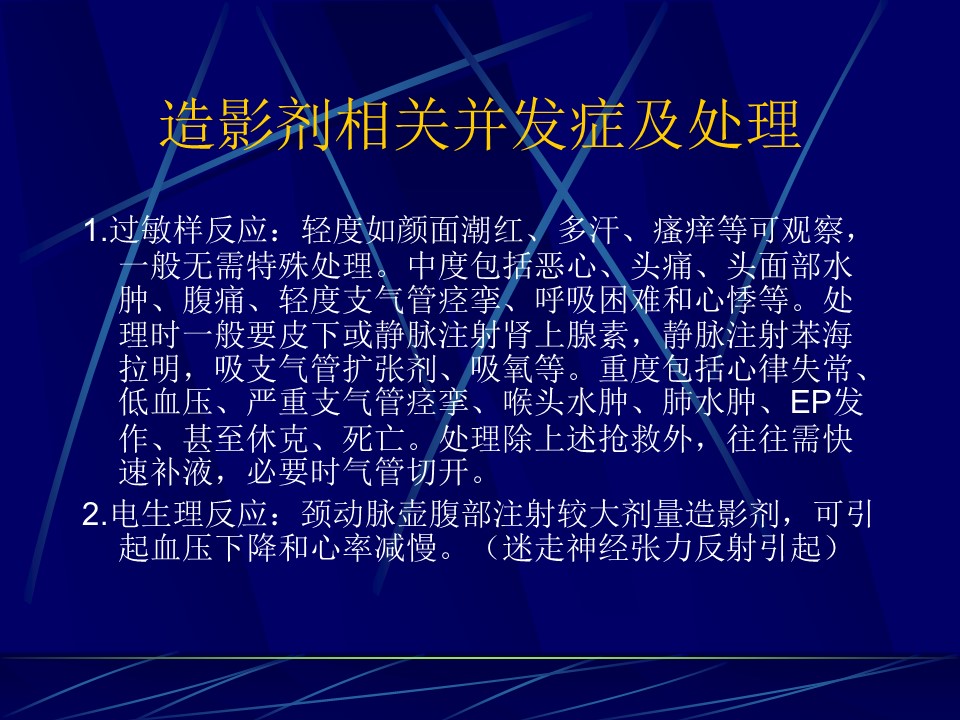 造影剂相关并发症及处理

1.过敏样反应：轻度如颜面潮红、多汗、瘙痒等可观察，一般无需特殊处理。中度包括恶心、头痛、头面部水肿、腹痛、轻度支气管痉挛、呼吸困难和心悸等。处理时一般要皮下或静脉注射肾上腺素，静脉注射苯海拉明，吸支气管扩张剂、吸氧等。重度包括心律失常、低血压、严重支气管痉挛、喉头水肿、肺水肿、EP发作、甚至休克、死亡。处理除上述抢救外，往往需快速补液，必要时气管切开。

2.电生理反应：颈动脉壶腹部注射较大剂量造影剂，可引起血压下降和心率减慢。（迷走神经张力反射引起）